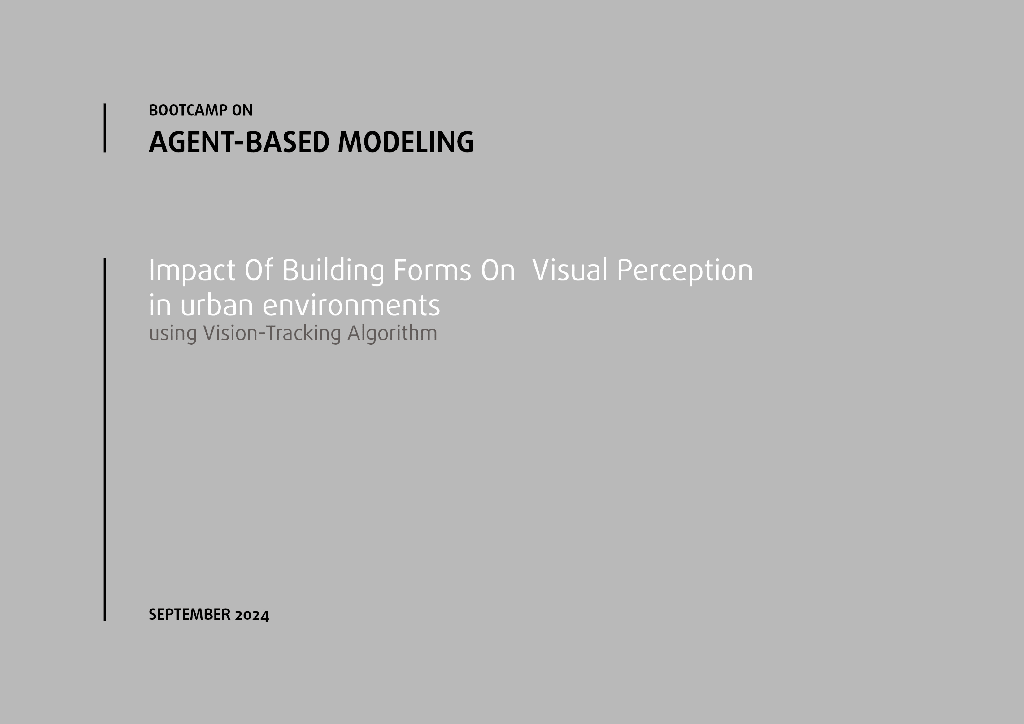 BOOTCAMP ON
AGENT-BASED MODELING

Impact Of Building Forms On Visual Perception in urban environments
using Vision-Tracking Algorithm

SEPTEMBER 2024